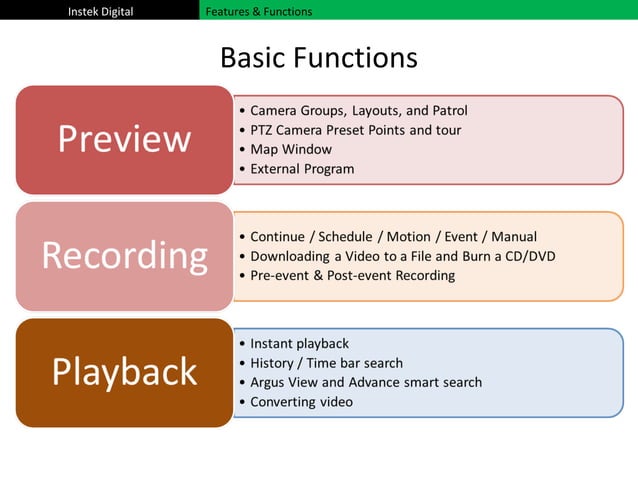 Instek Digital
Features & Functions

Basic Functions

Preview
• Camera Groups, Layouts, and Patrol
• PTZ Camera Preset Points and tour
• Map Window
• External Program

Recording
• Continue / Schedule / Motion / Event / Manual
• Downloading a Video to a File and Burn a CD/DVD
• Pre-event & Post-event Recording

Playback
• Instant playback
• History / Time bar search
• Argus View and Advance smart search
• Converting video